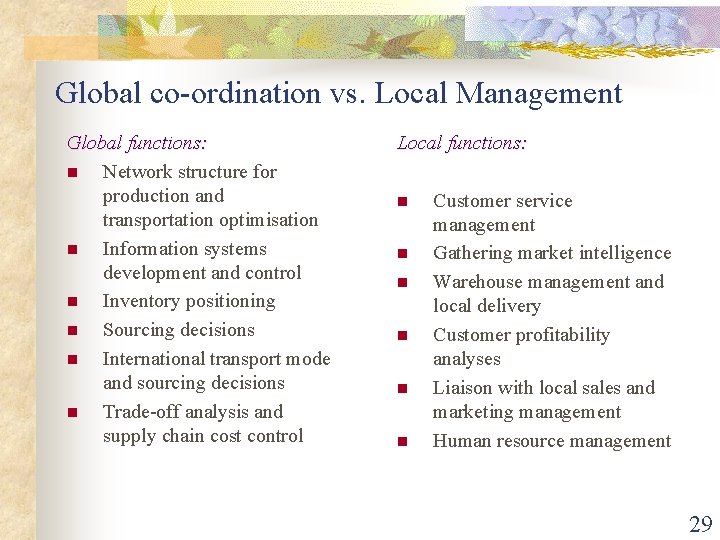 Global co-ordination vs. Local Management

Global functions:

- Network structure for production and transportation optimisation
- Information systems development and control
- Inventory positioning
- Sourcing decisions
- International transport mode and sourcing decisions
- Trade-off analysis and supply chain cost control

Local functions:

- Customer service management
- Gathering market intelligence
- Warehouse management and local delivery
- Customer profitability analyses
- Liaison with local sales and marketing management
- Human resource management

29